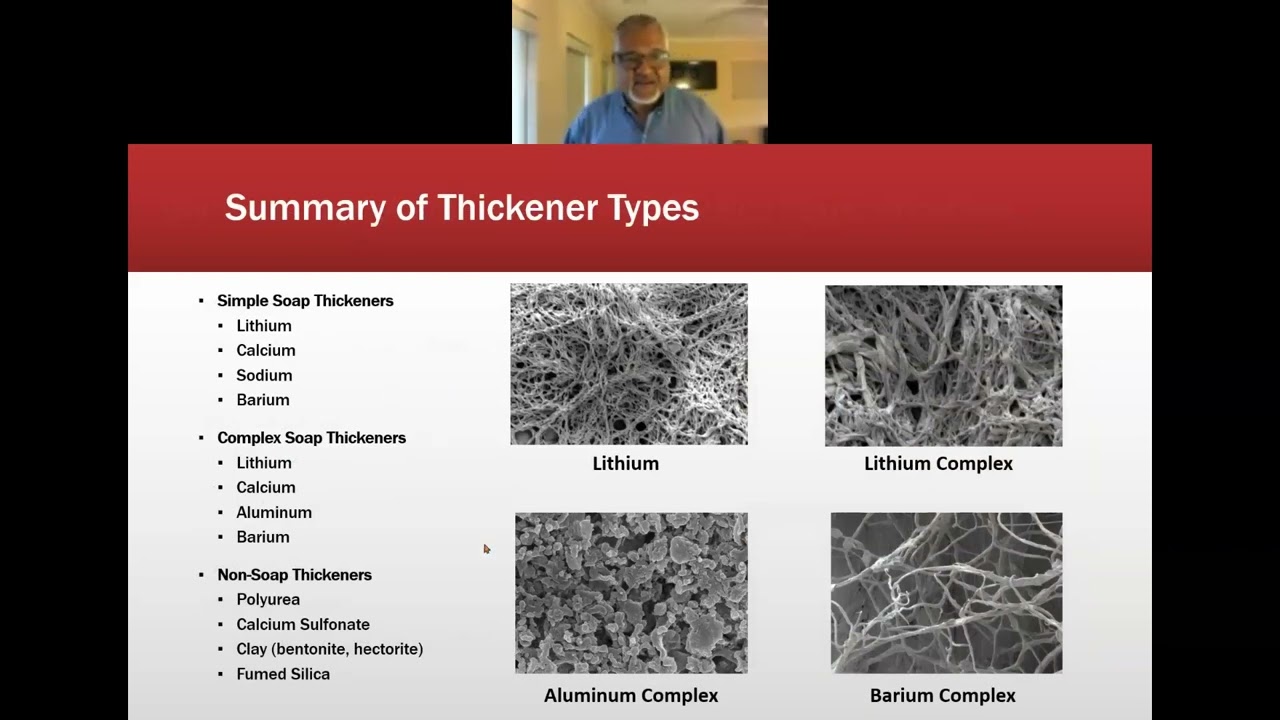 Summary of Thickener Types

• Simple Soap Thickeners
• Lithium
• Calcium
• Sodium
• Barium

• Complex Soap Thickeners
• Lithium
• Calcium
• Aluminum
• Barium

• Non-Soap Thickeners
• Polyurea
• Calcium Sulfonate
• Clay (bentonite, hectorite)
• Fumed Silica

Lithium

Lithium Complex

Aluminum Complex

Barium Complex